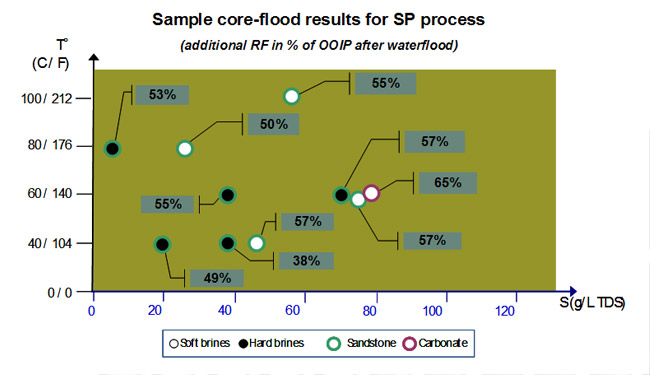 Sample core-flood results for SP process

(additional RF in % of OOIP after waterflood)

T°
(C/ F)

100/ 212
80/ 176
60/ 140
40/ 104
0/ 0

53%
55%
50%
57%
65%
55%
57%
57%
38%
49%

0
20
40
60
80
100
120

S(g/L TDS)

Soft brines
Hard brines
Sandstone
Carbonate